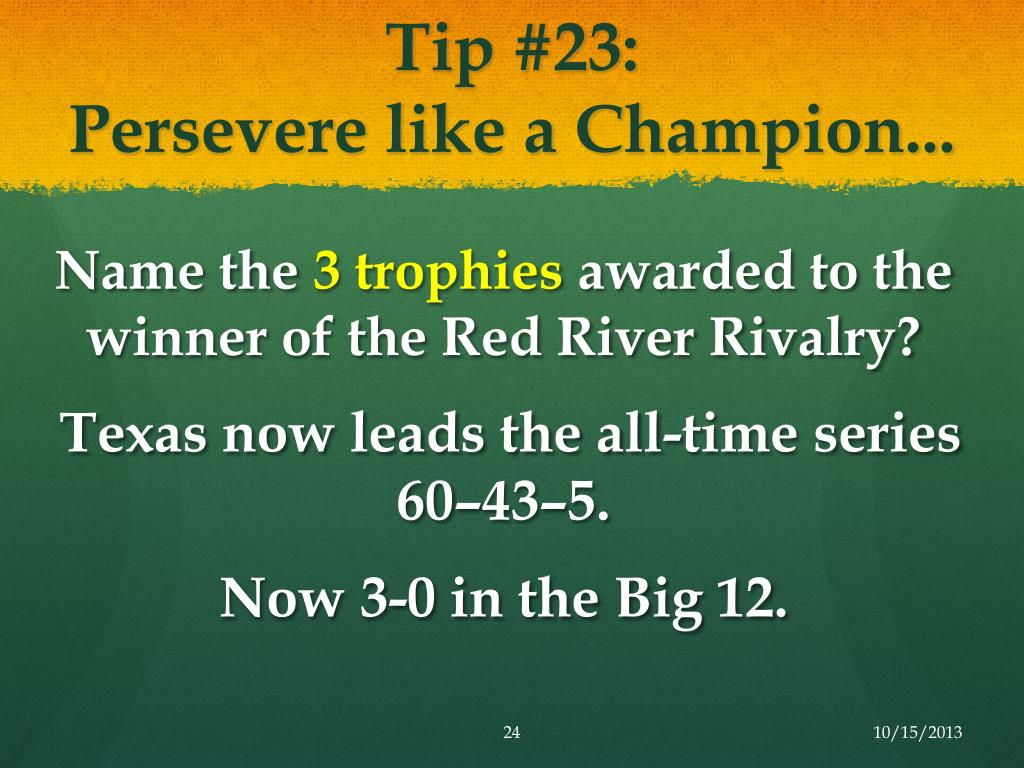 Tip #23:
Persevere like a Champion...

Name the 3 trophies awarded to the winner of the Red River Rivalry?

Texas now leads the all-time series 60–43–5.

Now 3-0 in the Big 12.

24

10/15/2013